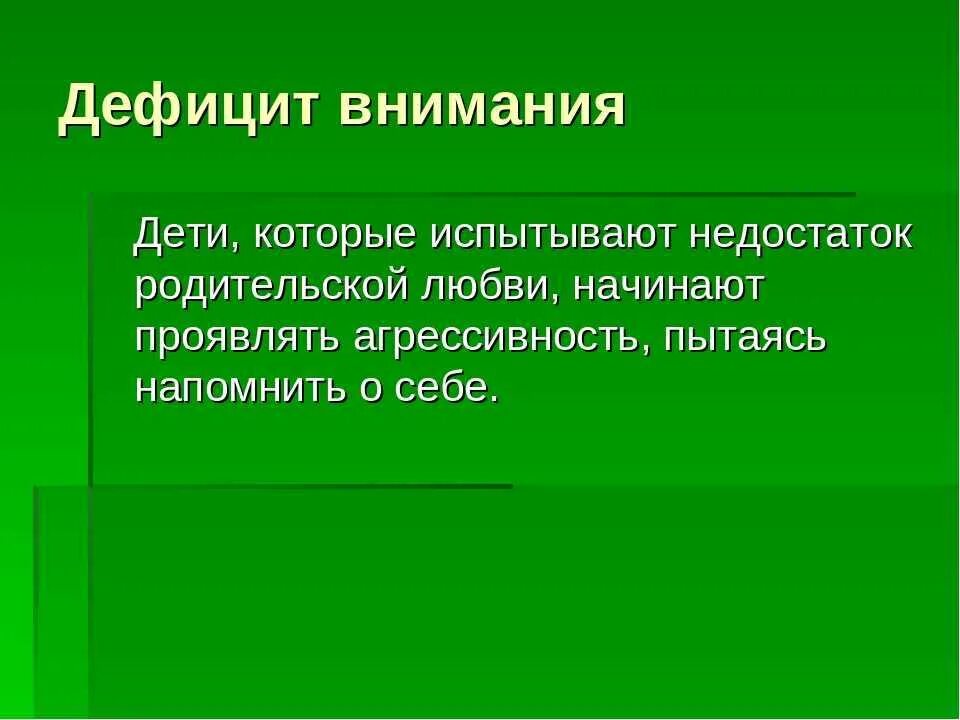 Дефицит внимания

Дети, которые испытывают недостаток родительской любви, начинают проявлять агрессивность, пытаясь напомнить о себе.